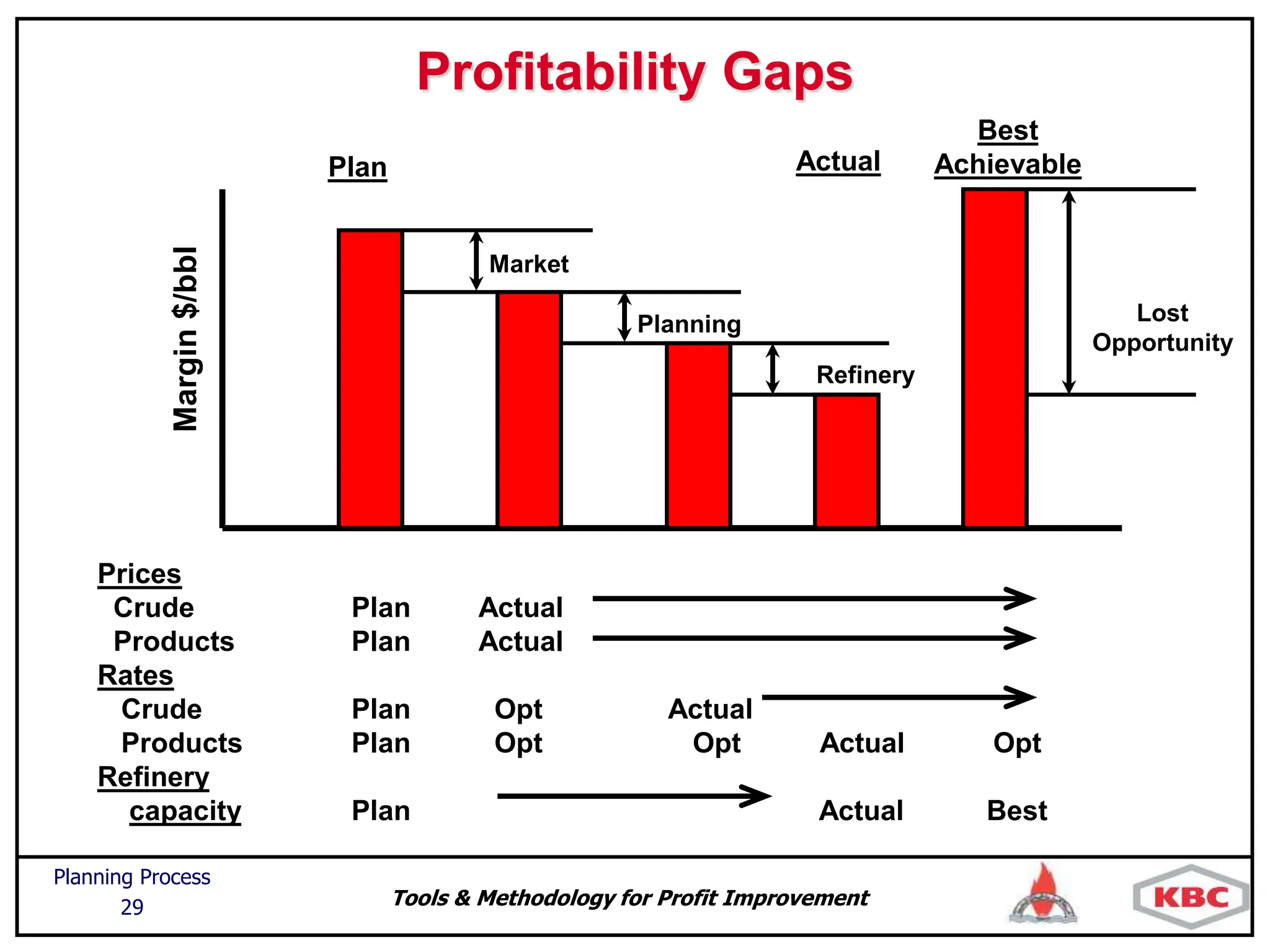 Profitability Gaps

Plan

Actual

Best Achievable

Margin $/bbl

Market

Planning

Refinery

Lost Opportunity

Prices
Crude Plan Actual
Products Plan Actual
Rates
Crude Plan Opt Actual
Products Plan Opt Opt Actual Opt
Refinery
capacity Plan Actual Best

Planning Process
29

Tools & Methodology for Profit Improvement

KBC